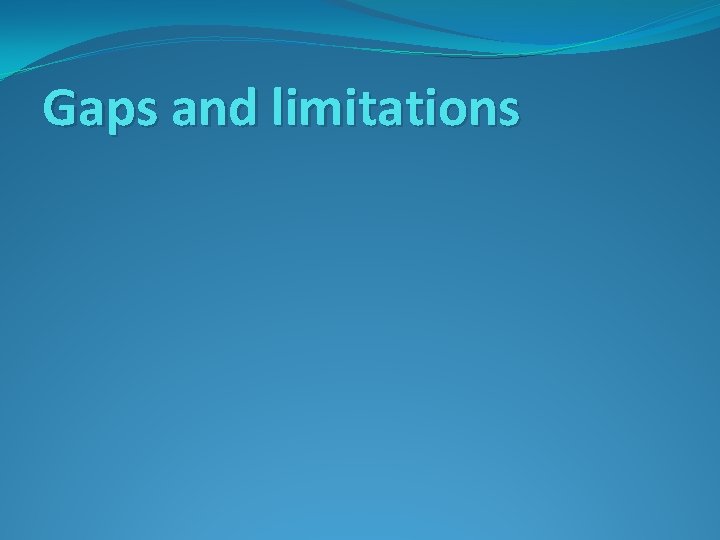 Gaps and limitations